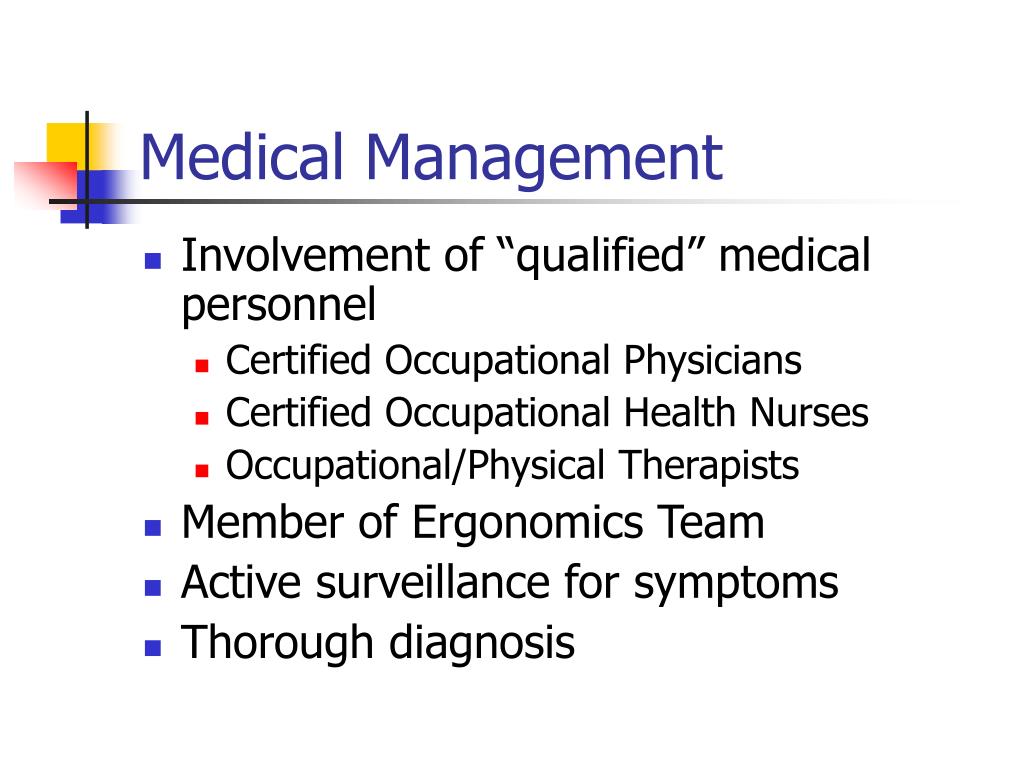 Medical Management

- Involvement of “qualified” medical personnel
  - Certified Occupational Physicians
  - Certified Occupational Health Nurses
  - Occupational/Physical Therapists
- Member of Ergonomics Team
- Active surveillance for symptoms
- Thorough diagnosis